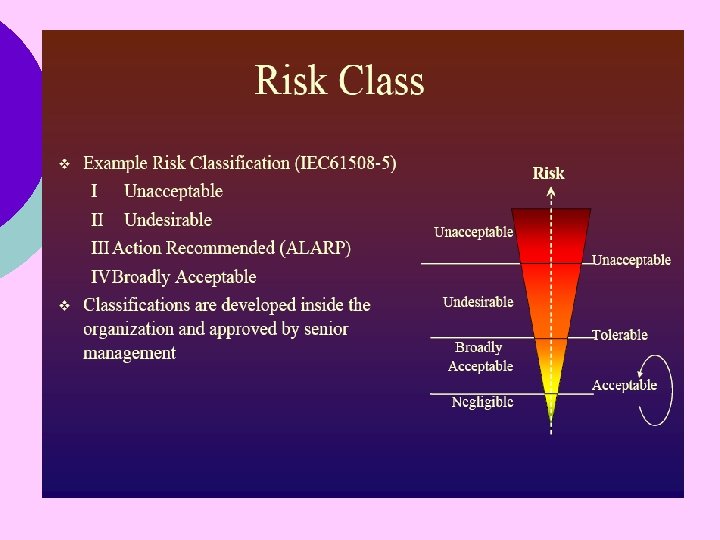 Risk Class

❖ Example Risk Classification (IEC61508-5)

I Unacceptable

II Undesirable

III Action Recommended (ALARP)

IVBroadly Acceptable

❖ Classifications are developed inside the organization and approved by senior management

Risk

Unacceptable

Unacceptable

Undesirable

Tolerable

Broadly Acceptable

Acceptable

Negligible